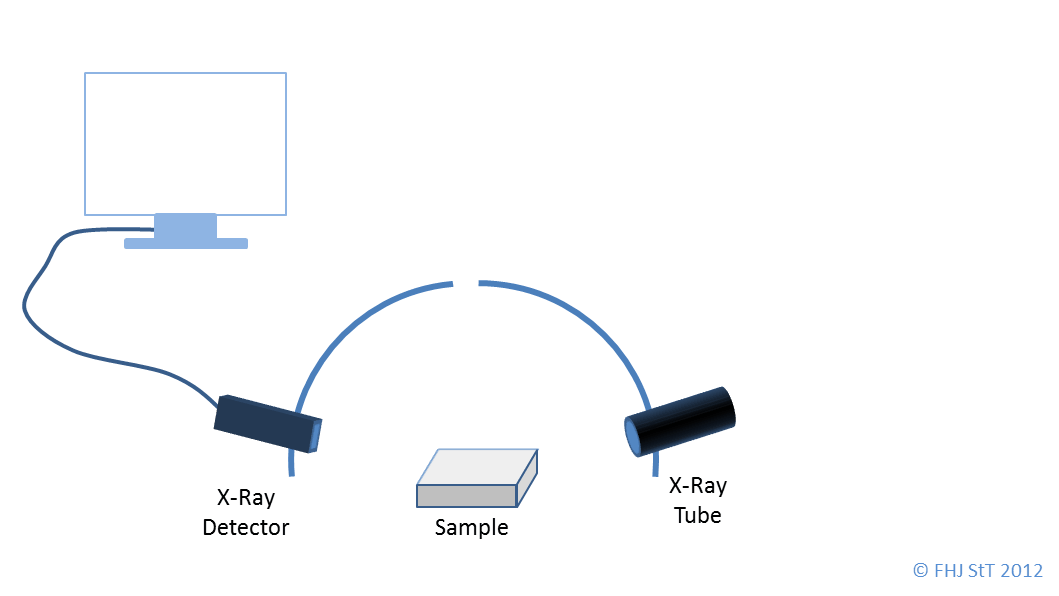 X-Ray Detector

Sample

X-Ray Tube

© FHJ StT 2012